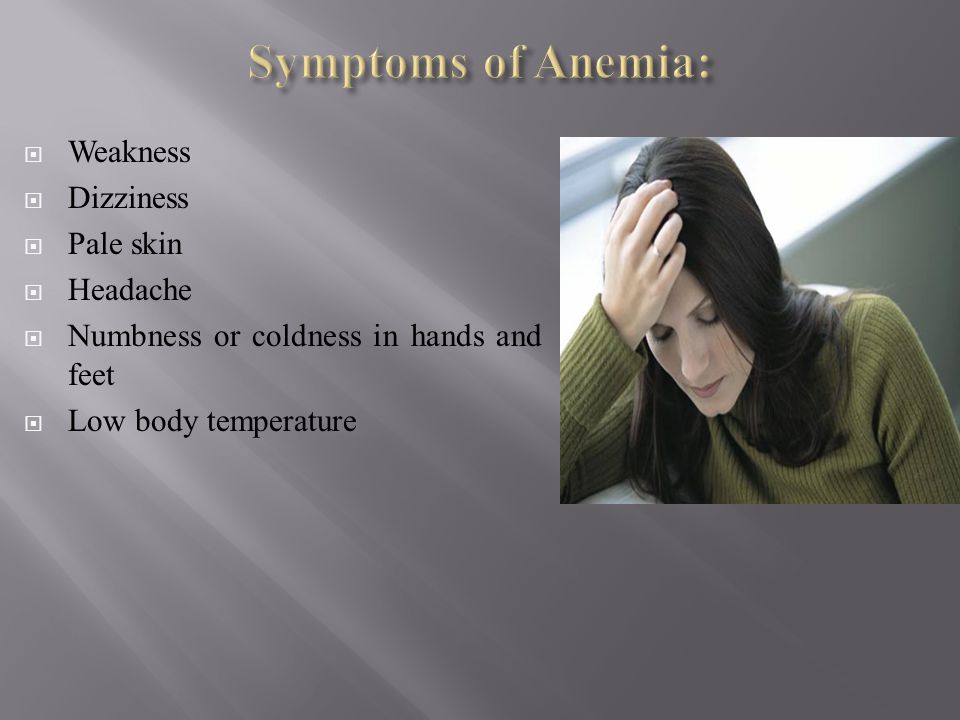 Symptoms of Anemia:

- Weakness
- Dizziness
- Pale skin
- Headache
- Numbness or coldness in hands and feet
- Low body temperature